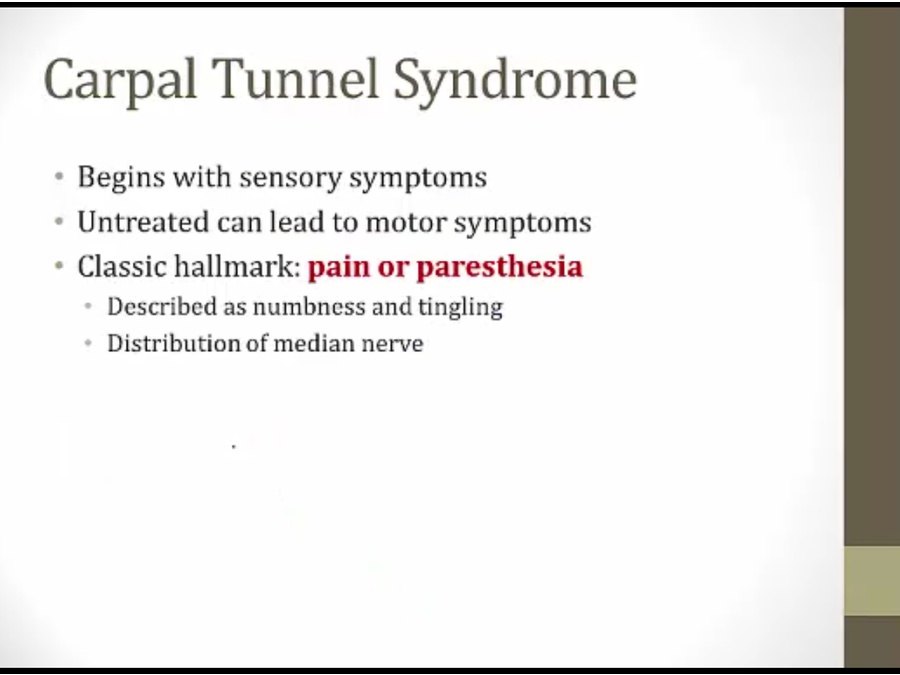 Carpal Tunnel Syndrome

• Begins with sensory symptoms
• Untreated can lead to motor symptoms
• Classic hallmark: pain or paresthesia
  • Described as numbness and tingling
  • Distribution of median nerve